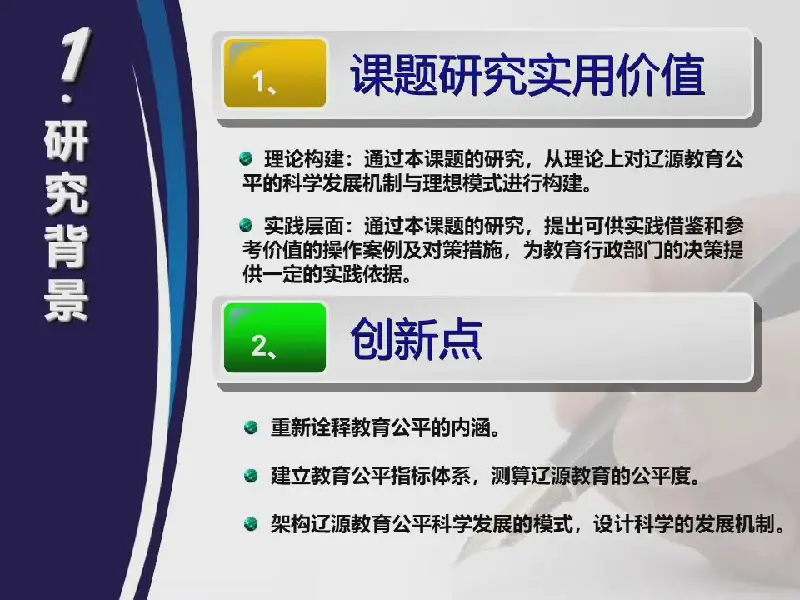 1. 研究背景

1、 课题研究实用价值

理论构建：通过本课题的研究，从理论上对辽源教育公平的科学发展机制与理想模式进行构建。

实践层面：通过本课题的研究，提出可供实践借鉴和参考价值的操作案例及对策措施，为教育行政部门的决策提供一定的实践依据。

2、 创新点

重新诠释教育公平的内涵。

建立教育公平指标体系，测算辽源教育的公平度。

架构辽源教育公平科学发展的模式，设计科学的发展机制。